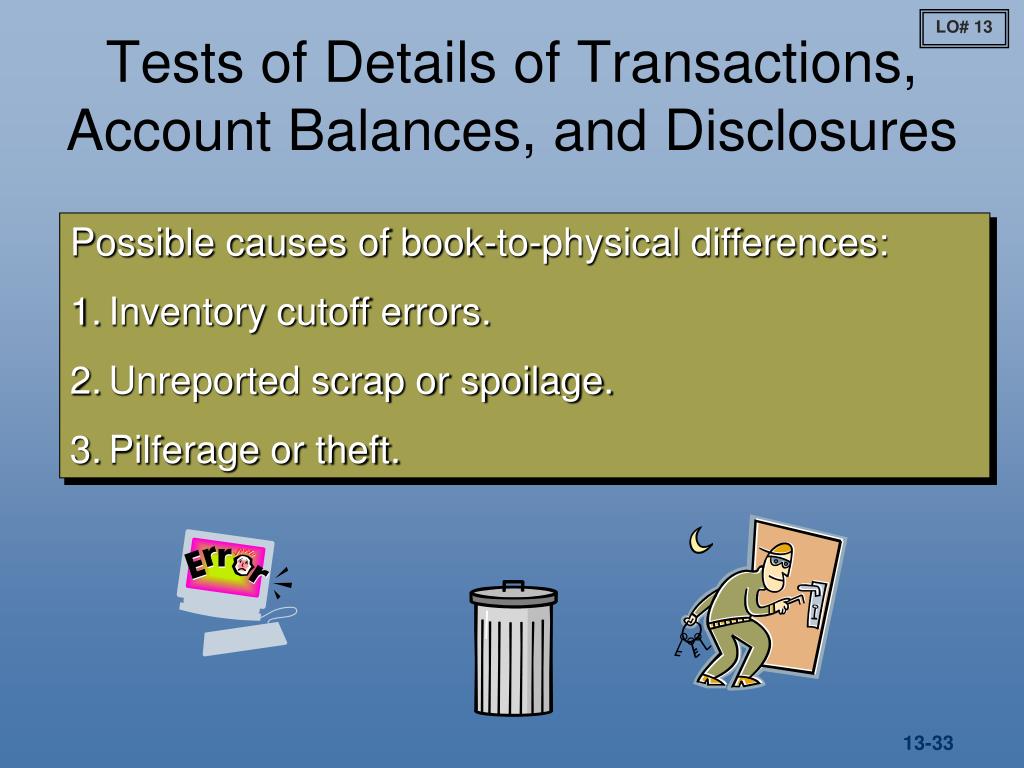 LO# 13

Tests of Details of Transactions, Account Balances, and Disclosures

Possible causes of book-to-physical differences:

1. Inventory cutoff errors.

2. Unreported scrap or spoilage.

3. Pilferage or theft.

Error

13-33